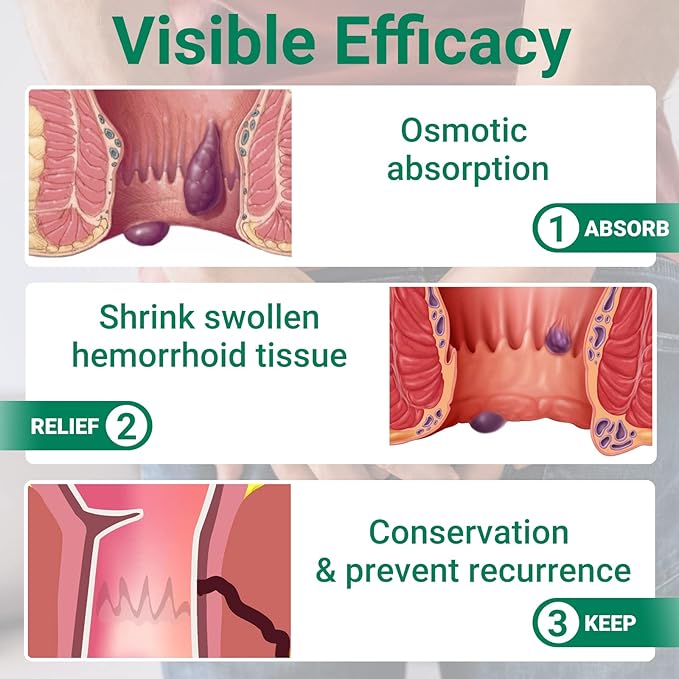 Visible Efficacy

Osmotic absorption

1 ABSORB

Shrink swollen hemorrhoid tissue

RELIEF 2

Conservation & prevent recurrence

3 KEEP